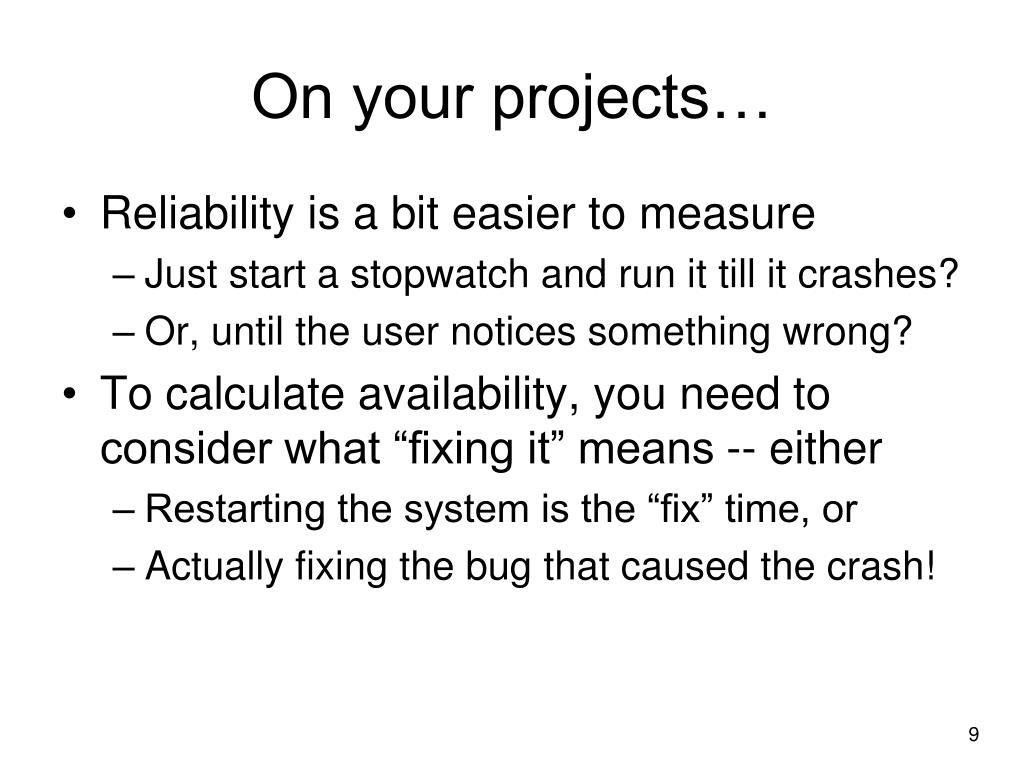 On your projects…

• Reliability is a bit easier to measure
– Just start a stopwatch and run it till it crashes?
– Or, until the user notices something wrong?
• To calculate availability, you need to consider what “fixing it” means -- either
– Restarting the system is the “fix” time, or
– Actually fixing the bug that caused the crash!

9